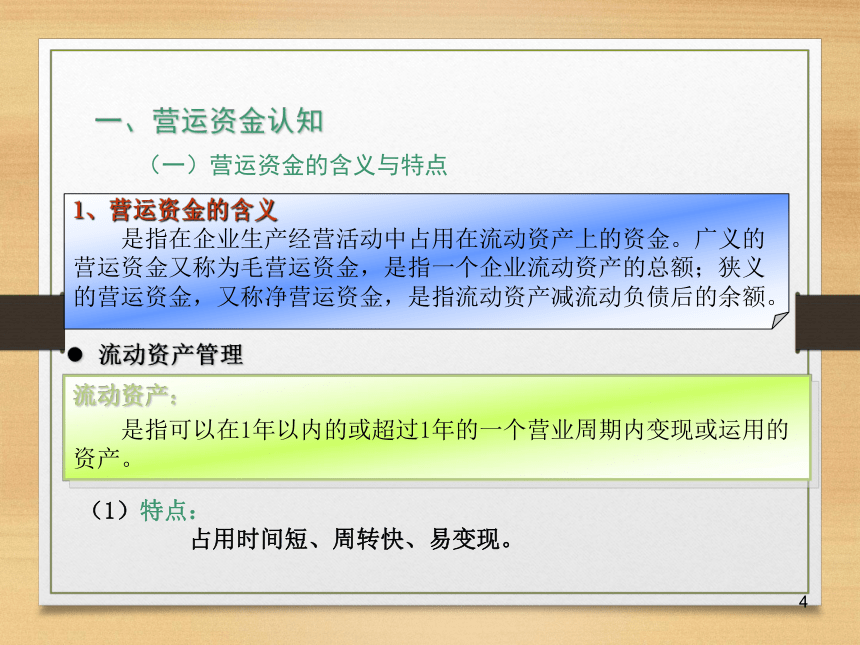 一、营运资金认知

（一）营运资金的含义与特点

1、营运资金的含义

是指在企业生产经营活动中占用在流动资产上的资金。广义的营运资金又称为毛营运资金，是指一个企业流动资产的总额；狭义的营运资金，又称净营运资金，是指流动资产减流动负债后的余额。

● 流动资产管理

流动资产：

是指可以在1年以内的或超过1年的一个营业周期内变现或运用的资产。

（1）特点：

占用时间短、周转快、易变现。

4